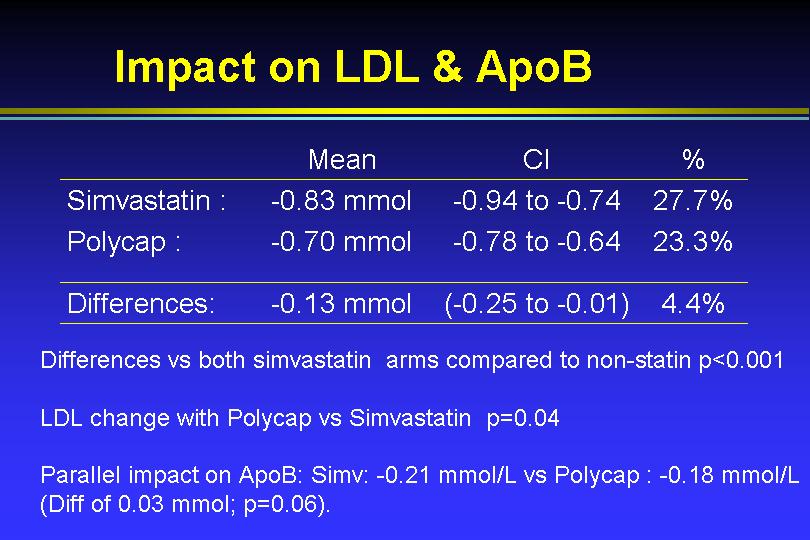 Impact on LDL & ApoB

| | Mean | CI | % |
|---|---|---|---|
| Simvastatin : | -0.83 mmol | -0.94 to -0.74 | 27.7% |
| Polycap : | -0.70 mmol | -0.78 to -0.64 | 23.3% |
| Differences: | -0.13 mmol | (-0.25 to -0.01) | 4.4% |

Differences vs both simvastatin arms compared to non-statin p<0.001

LDL change with Polycap vs Simvastatin p=0.04

Parallel impact on ApoB: Simv: -0.21 mmol/L vs Polycap : -0.18 mmol/L (Diff of 0.03 mmol; p=0.06).